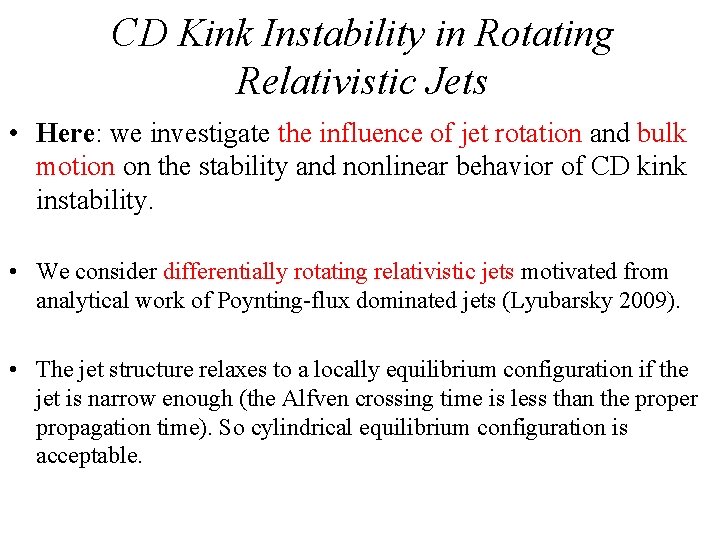 CD Kink Instability in Rotating Relativistic Jets

• Here: we investigate the influence of jet rotation and bulk motion on the stability and nonlinear behavior of CD kink instability.

• We consider differentially rotating relativistic jets motivated from analytical work of Poynting-flux dominated jets (Lyubarsky 2009).

• The jet structure relaxes to a locally equilibrium configuration if the jet is narrow enough (the Alfven crossing time is less than the proper propagation time). So cylindrical equilibrium configuration is acceptable.